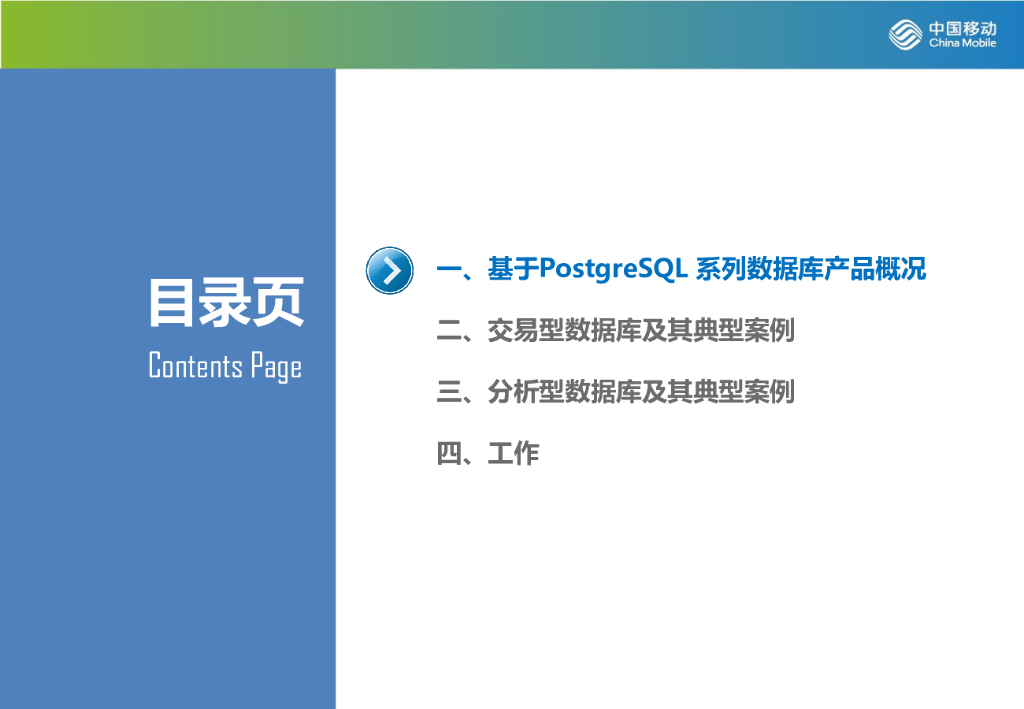 中国移动
China Mobile

目录页
Contents Page

一、基于PostgreSQL 系列数据库产品概况

二、交易型数据库及其典型案例

三、分析型数据库及其典型案例

四、工作